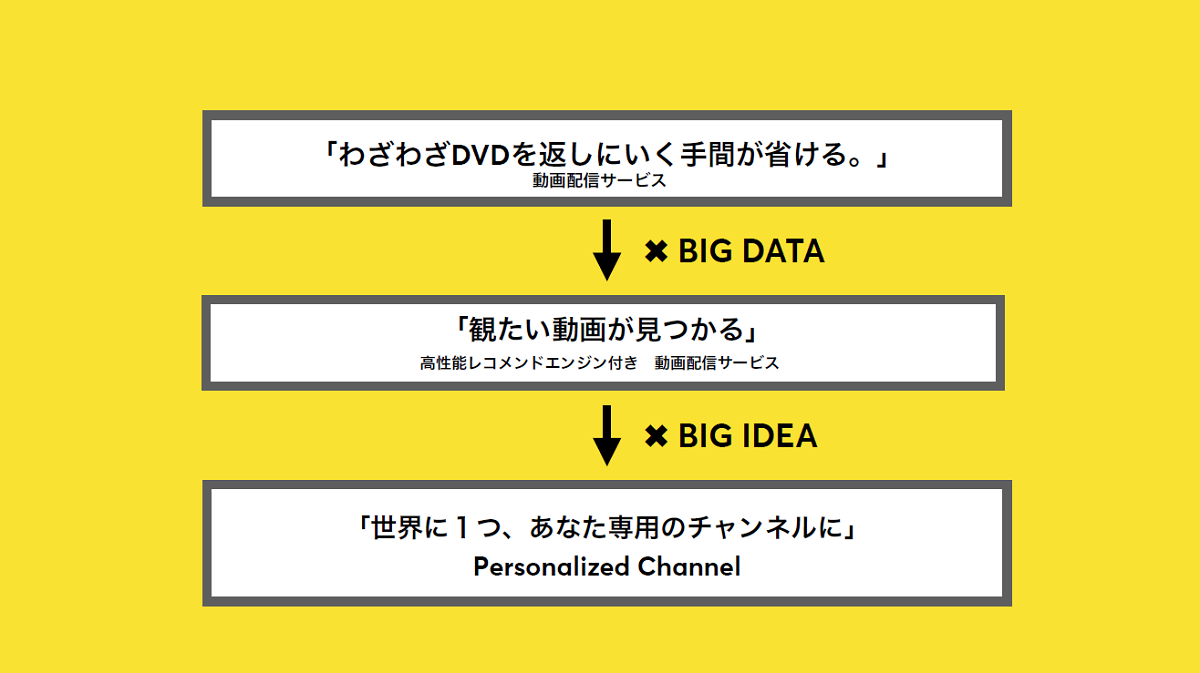 「わざわざDVDを返しにいく手間が省ける。」
動画配信サービス

✖ BIG DATA

「観たい動画が見つかる」
高性能レコメンドエンジン付き　動画配信サービス

✖ BIG IDEA

「世界に１つ、あなた専用のチャンネルに」
Personalized Channel